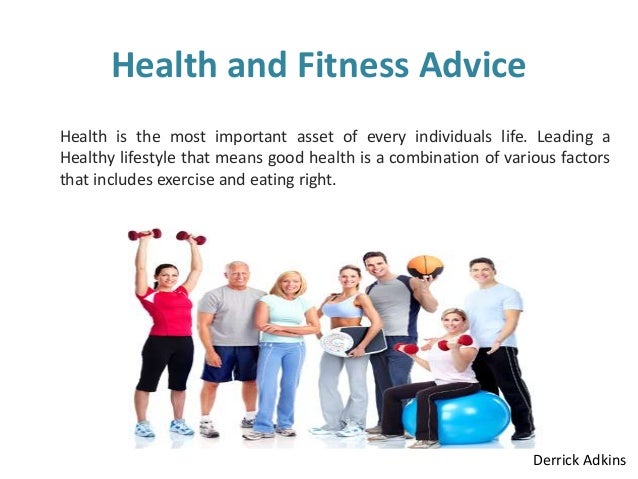 Health and Fitness Advice

Health is the most important asset of every individuals life. Leading a Healthy lifestyle that means good health is a combination of various factors that includes exercise and eating right.

Derrick Adkins